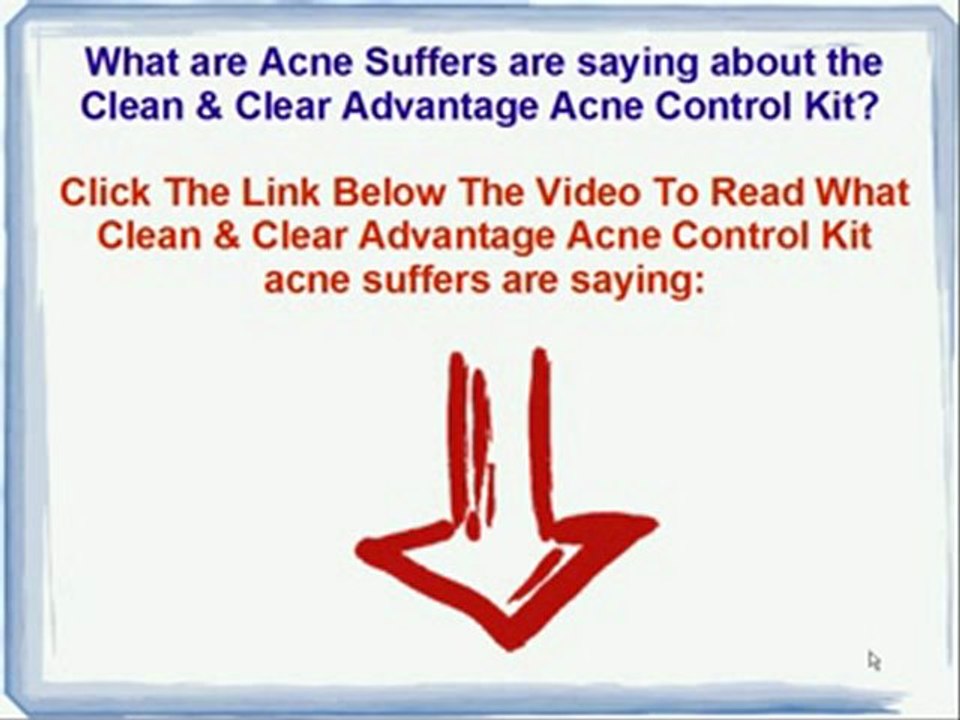 What are Acne Suffers are saying about the Clean & Clear Advantage Acne Control Kit?

Click The Link Below The Video To Read What Clean & Clear Advantage Acne Control Kit acne suffers are saying: